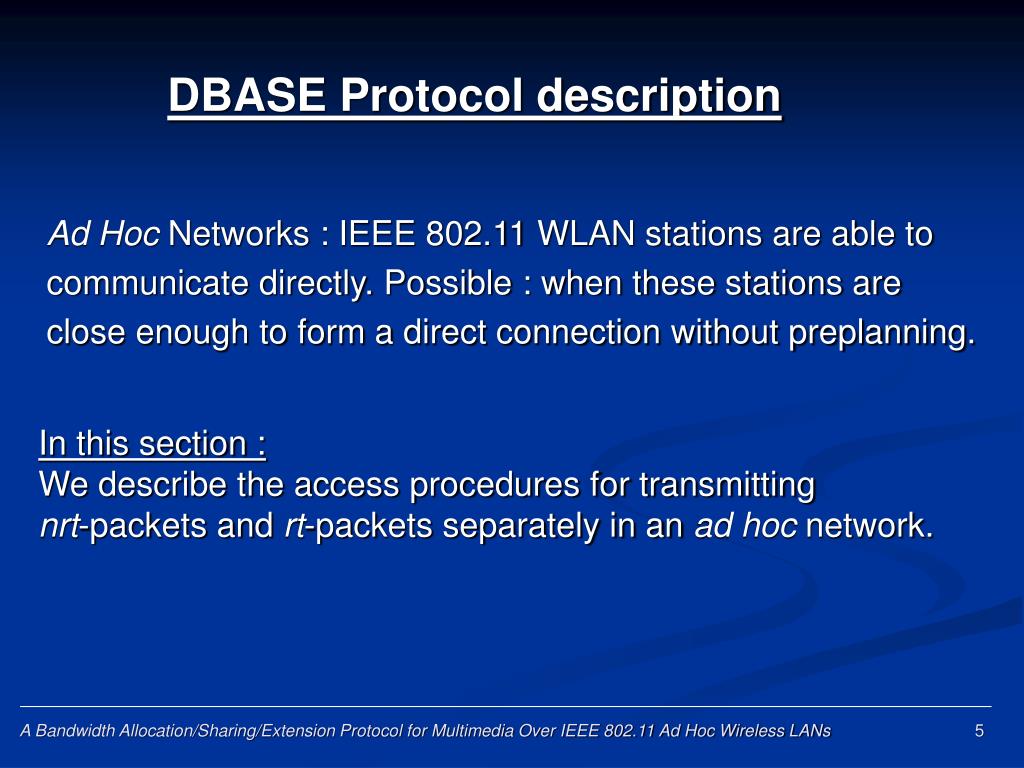 DBASE Protocol description

Ad Hoc Networks : IEEE 802.11 WLAN stations are able to communicate directly. Possible : when these stations are close enough to form a direct connection without preplanning.

In this section :
We describe the access procedures for transmitting nrt-packets and rt-packets separately in an ad hoc network.

A Bandwidth Allocation/Sharing/Extension Protocol for Multimedia Over IEEE 802.11 Ad Hoc Wireless LANs
5